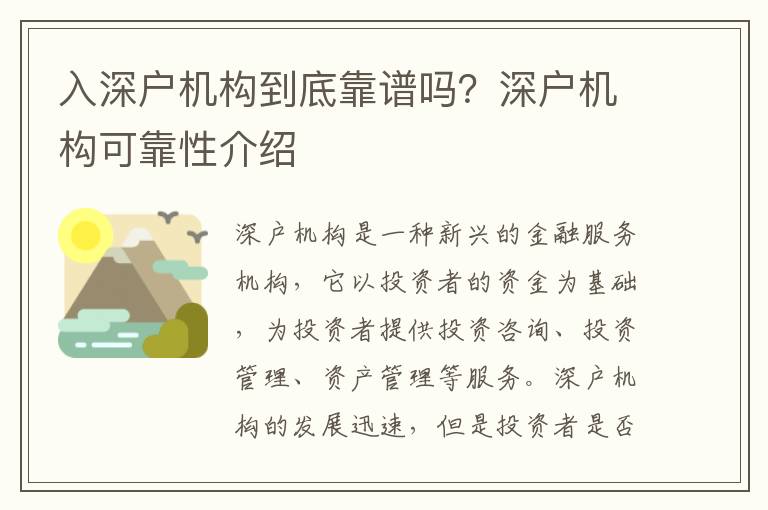 入深户机构到底靠谱吗？深户机构可靠性介绍

深户机构是一种新兴的金融服务机构，它以投资者的资金为基础，为投资者提供投资咨询、投资管理、资产管理等服务。深户机构的发展迅速，但是投资者是否